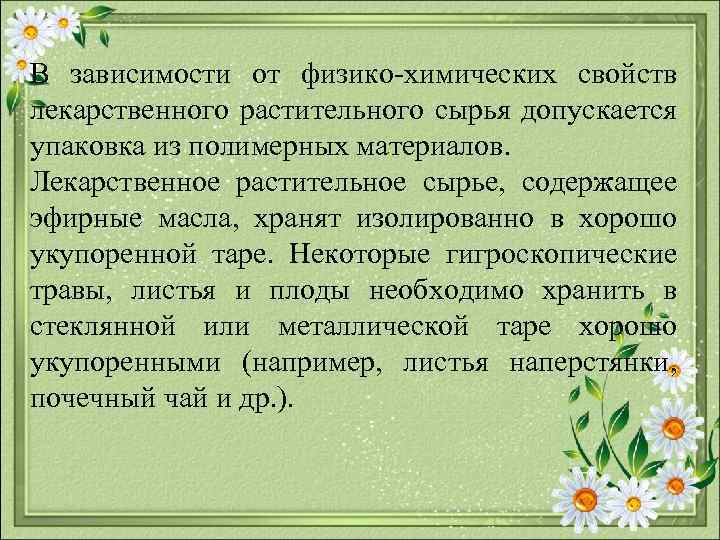 В зависимости от физико-химических свойств лекарственного растительного сырья допускается упаковка из полимерных материалов.
Лекарственное растительное сырье, содержащее эфирные масла, хранят изолированно в хорошо укупоренной таре. Некоторые гигроскопические травы, листья и плоды необходимо хранить в стеклянной или металлической таре хорошо укупоренными (например, листья наперстянки, почечный чай и др.).